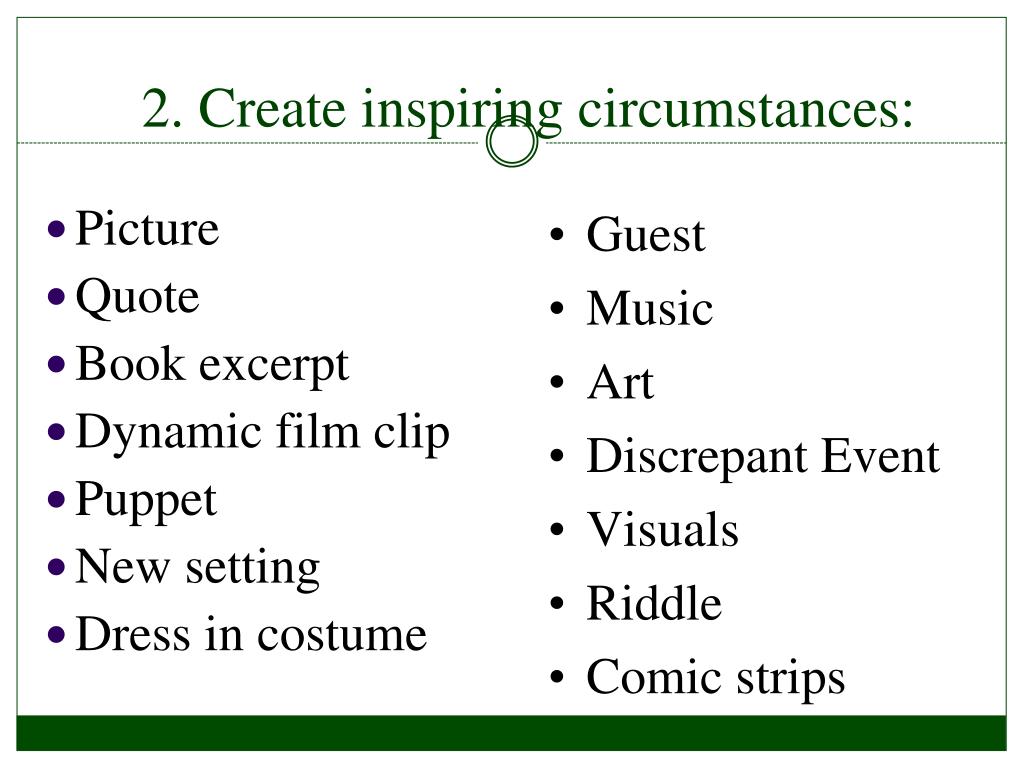 2. Create inspiring circumstances:

- Picture
- Quote
- Book excerpt
- Dynamic film clip
- Puppet
- New setting
- Dress in costume

- Guest
- Music
- Art
- Discrepant Event
- Visuals
- Riddle
- Comic strips